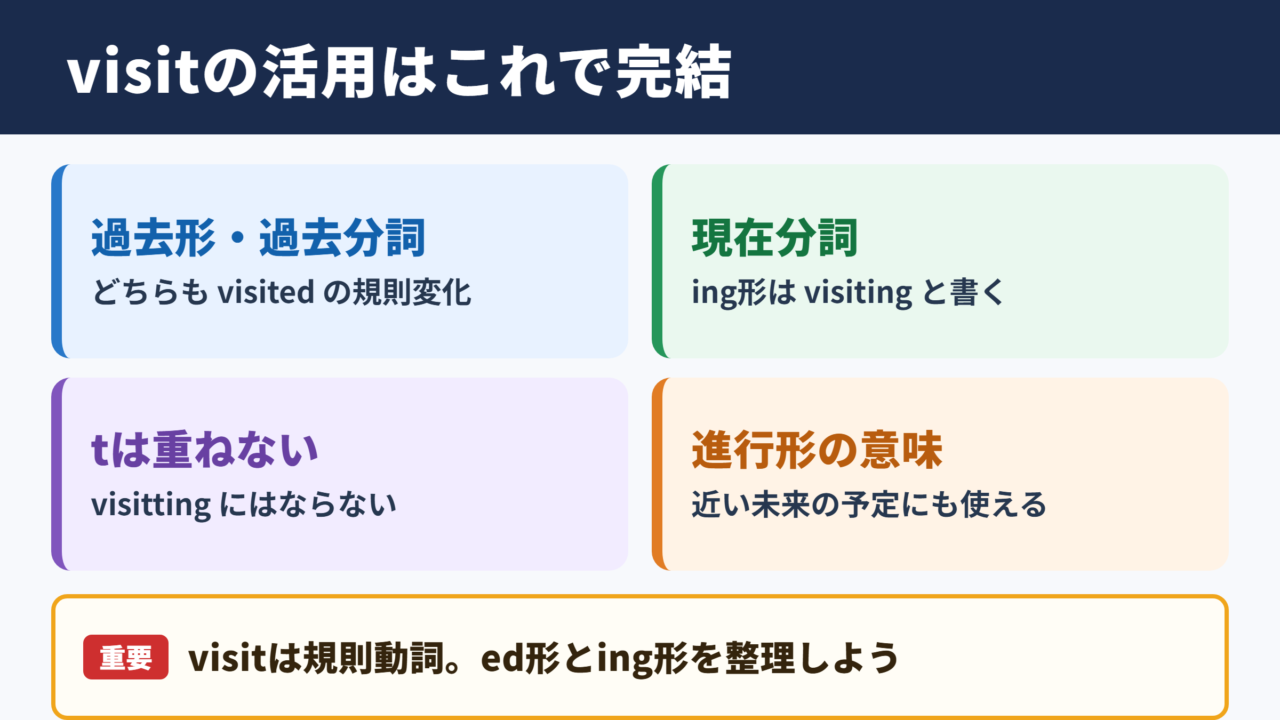 visitの活用はこれで完結

過去形・過去分詞
どちらも visited の規則変化

現在分詞
ing形は visiting と書く

tは重ねない
visitting にはならない

進行形の意味
近い未来の予定にも使える

重要 visitは規則動詞。ed形とing形を整理しよう